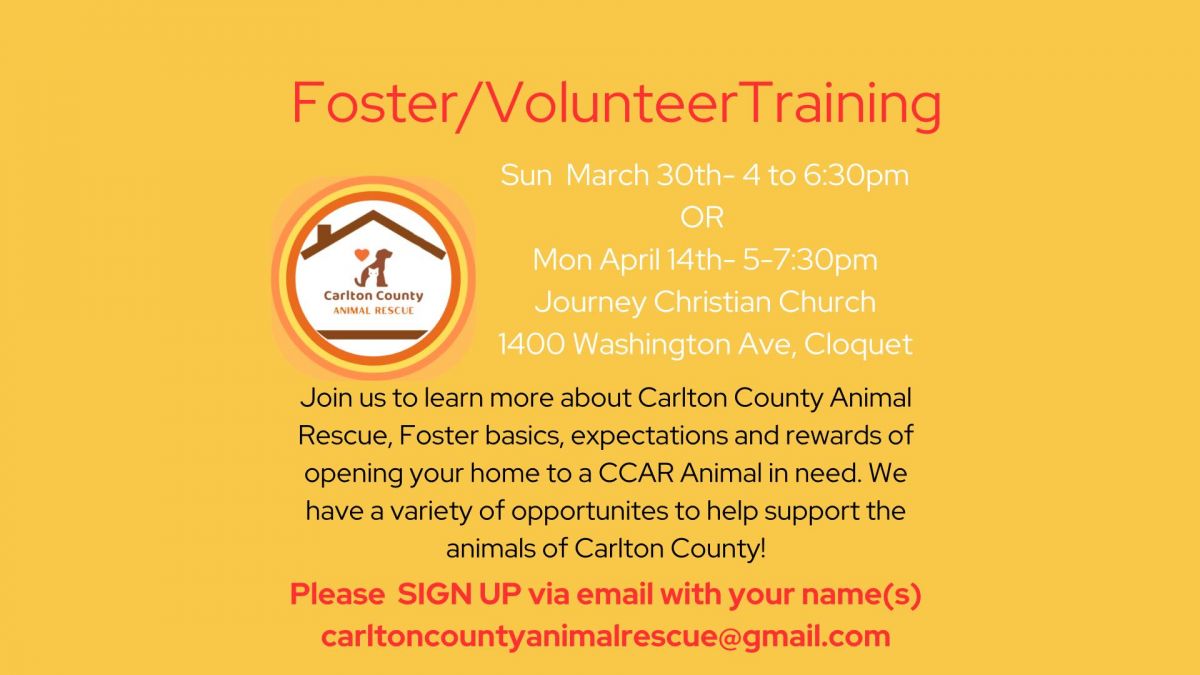 Foster/VolunteerTraining

Carlton County
ANIMAL RESCUE

Sun March 30th- 4 to 6:30pm
OR
Mon April 14th- 5-7:30pm
Journey Christian Church
1400 Washington Ave, Cloquet

Join us to learn more about Carlton County Animal Rescue, Foster basics, expectations and rewards of opening your home to a CCAR Animal in need. We have a variety of opportunites to help support the animals of Carlton County!

Please SIGN UP via email with your name(s)
carltoncountyanimalrescue@gmail.com